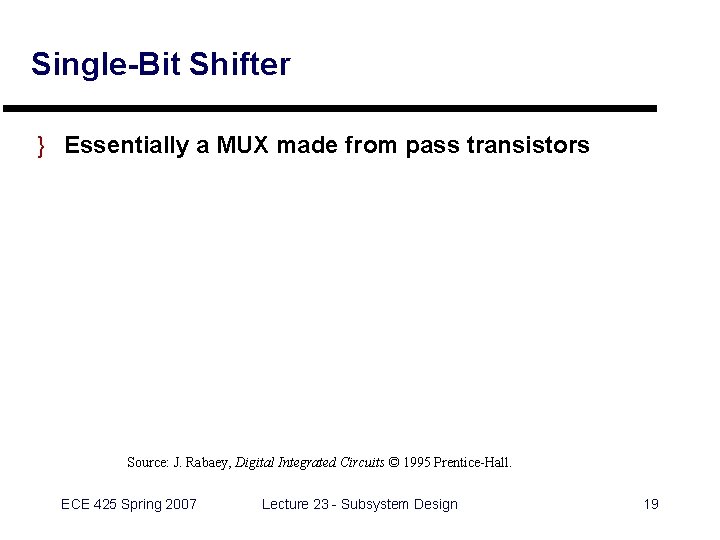 Single-Bit Shifter

} Essentially a MUX made from pass transistors

Source: J. Rabaey, Digital Integrated Circuits © 1995 Prentice-Hall.

ECE 425 Spring 2007 Lecture 23 - Subsystem Design 19